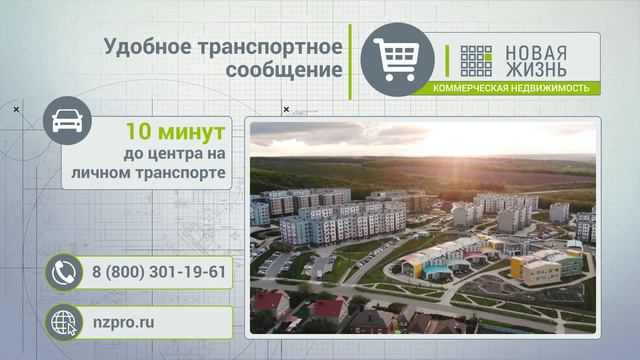 Удобное транспортное сообщение

НОВАЯ ЖИЗНЬ
КОММЕРЧЕСКАЯ НЕДВИЖИМОСТЬ

10 минут
до центра на личном транспорте

8 (800) 301-19-61

nzpro.ru